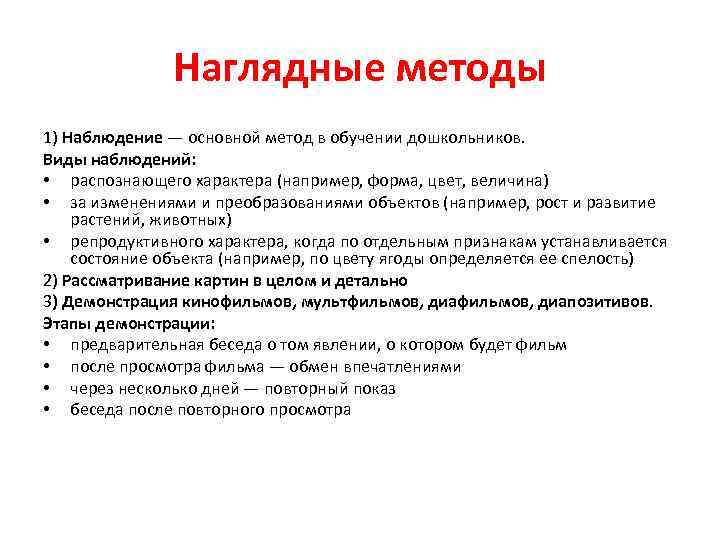 Наглядные методы

1) Наблюдение — основной метод в обучении дошкольников.
Виды наблюдений:
• распознающего характера (например, форма, цвет, величина)
• за изменениями и преобразованиями объектов (например, рост и развитие растений, животных)
• репродуктивного характера, когда по отдельным признакам устанавливается состояние объекта (например, по цвету ягоды определяется ее спелость)
2) Рассматривание картин в целом и детально
3) Демонстрация кинофильмов, мультфильмов, диафильмов, диапозитивов.
Этапы демонстрации:
• предварительная беседа о том явлении, о котором будет фильм
• после просмотра фильма — обмен впечатлениями
• через несколько дней — повторный показ
• беседа после повторного просмотра